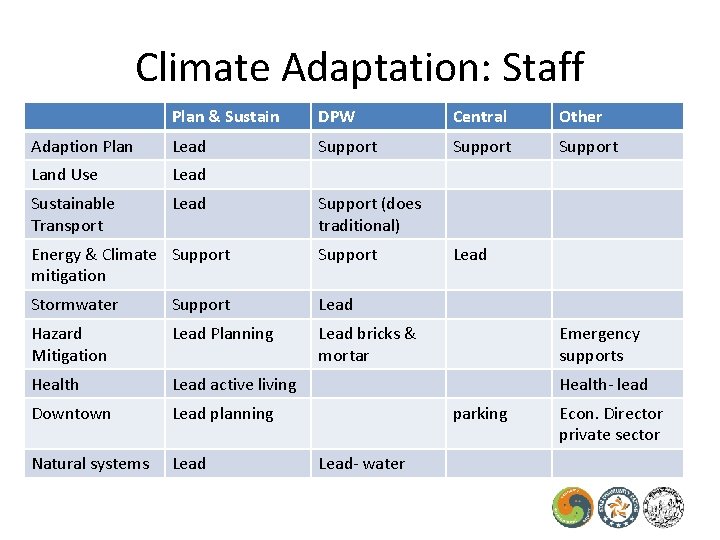 Climate Adaptation: Staff

| | Plan & Sustain | DPW | Central | Other |
|---|---|---|---|---|
| Adaption Plan | Lead | Support | Support | Support |
| Land Use | Lead | | | |
| Sustainable Transport | Lead | Support (does traditional) | | |
| Energy & Climate mitigation | Support | Support | Lead | |
| Stormwater | Support | Lead | | |
| Hazard Mitigation | Lead Planning | Lead bricks & mortar | | Emergency supports |
| Health | Lead active living | | | Health- lead |
| Downtown | Lead planning | | parking | Econ. Director private sector |
| Natural systems | Lead | Lead- water | | |